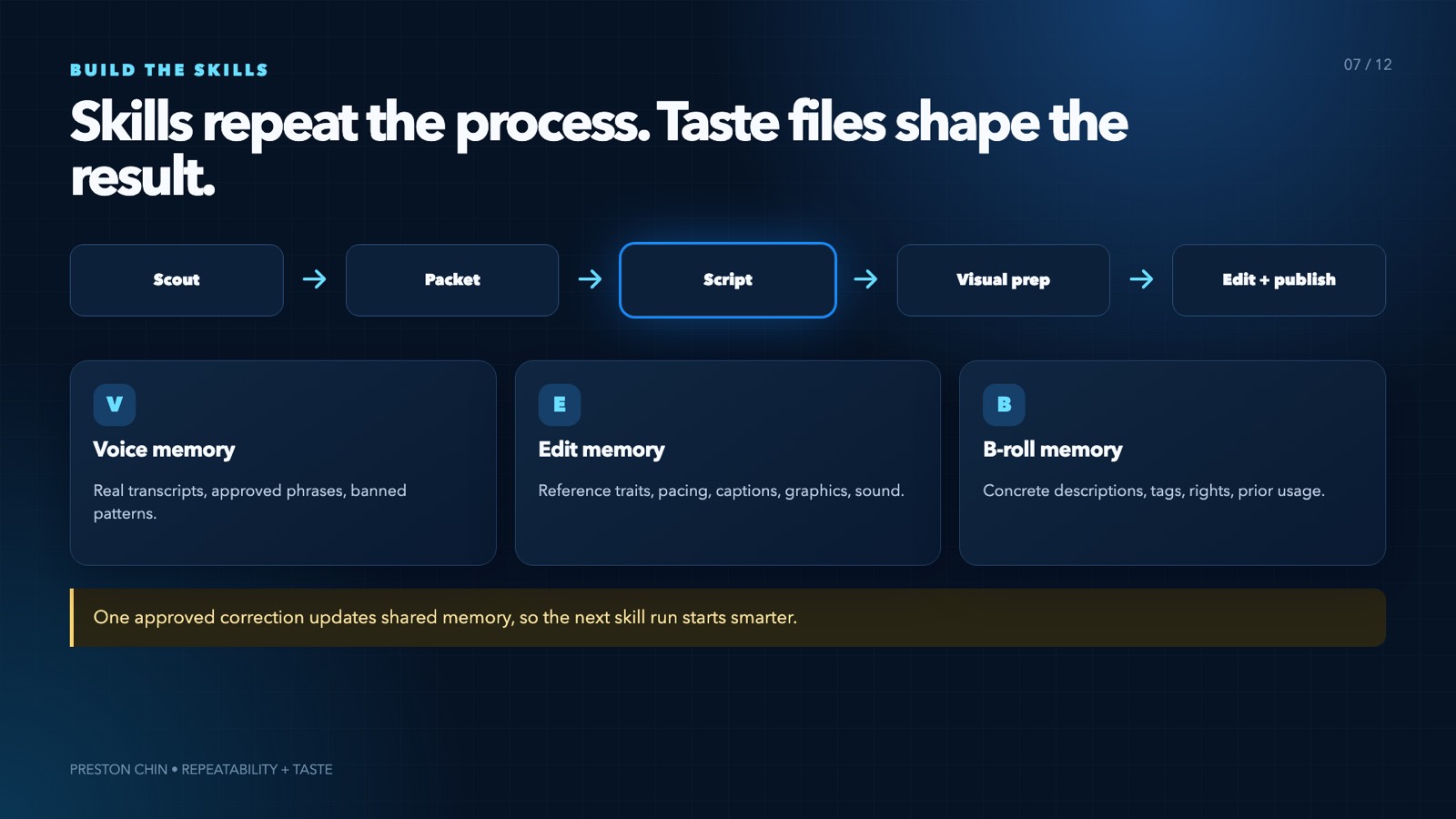 BUILD THE SKILLS

07 / 12

Skills repeat the process. Taste files shape the result.

Scout → Packet → Script → Visual prep → Edit + publish

V

Voice memory

Real transcripts, approved phrases, banned patterns.

E

Edit memory

Reference traits, pacing, captions, graphics, sound.

B

B-roll memory

Concrete descriptions, tags, rights, prior usage.

One approved correction updates shared memory, so the next skill run starts smarter.

PRESTON CHIN • REPEATABILITY + TASTE